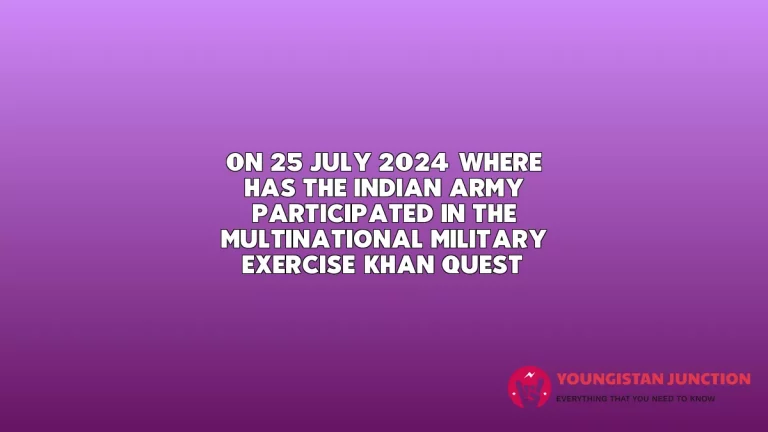 ON 25 JULY 2024 WHERE HAS THE INDIAN ARMY PARTICIPATED IN THE MULTINATIONAL MILITARY EXERCISE KHAN QUEST

YOUNGISTAN JUNCTION
EVERYTHING THAT YOU NEED TO KNOW